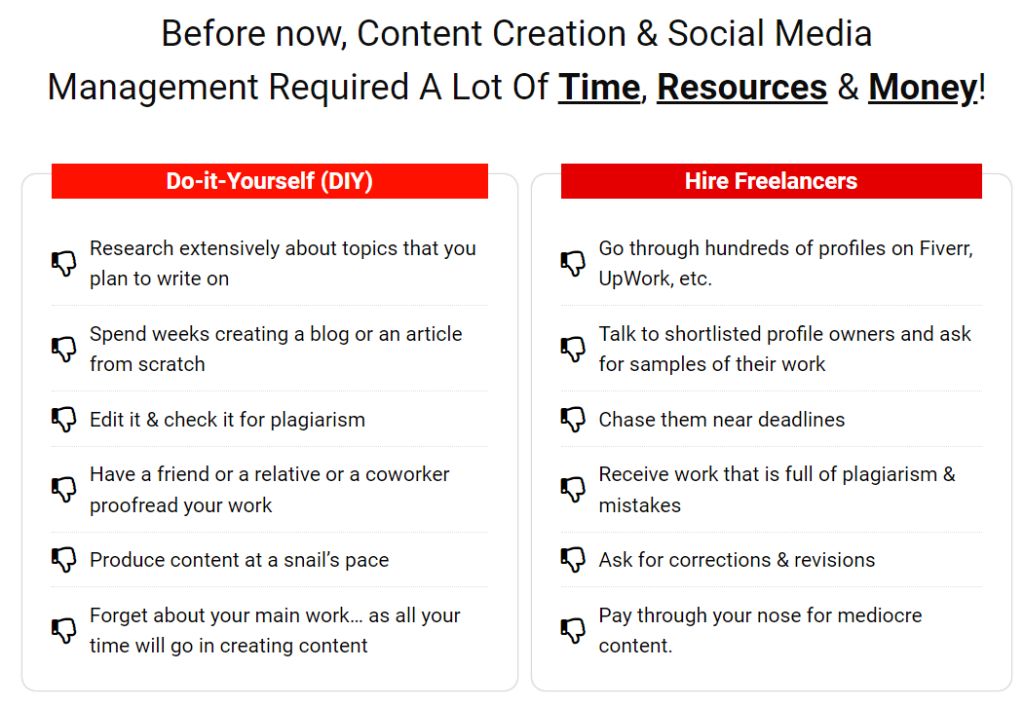 Before now, Content Creation & Social Media Management Required A Lot Of Time, Resources & Money!

Do-it-Yourself (DIY)

Research extensively about topics that you plan to write on

Spend weeks creating a blog or an article from scratch

Edit it & check it for plagiarism

Have a friend or a relative or a coworker proofread your work

Produce content at a snail's pace

Forget about your main work… as all your time will go in creating content

Hire Freelancers

Go through hundreds of profiles on Fiverr, UpWork, etc.

Talk to shortlisted profile owners and ask for samples of their work

Chase them near deadlines

Receive work that is full of plagiarism & mistakes

Ask for corrections & revisions

Pay through your nose for mediocre content.